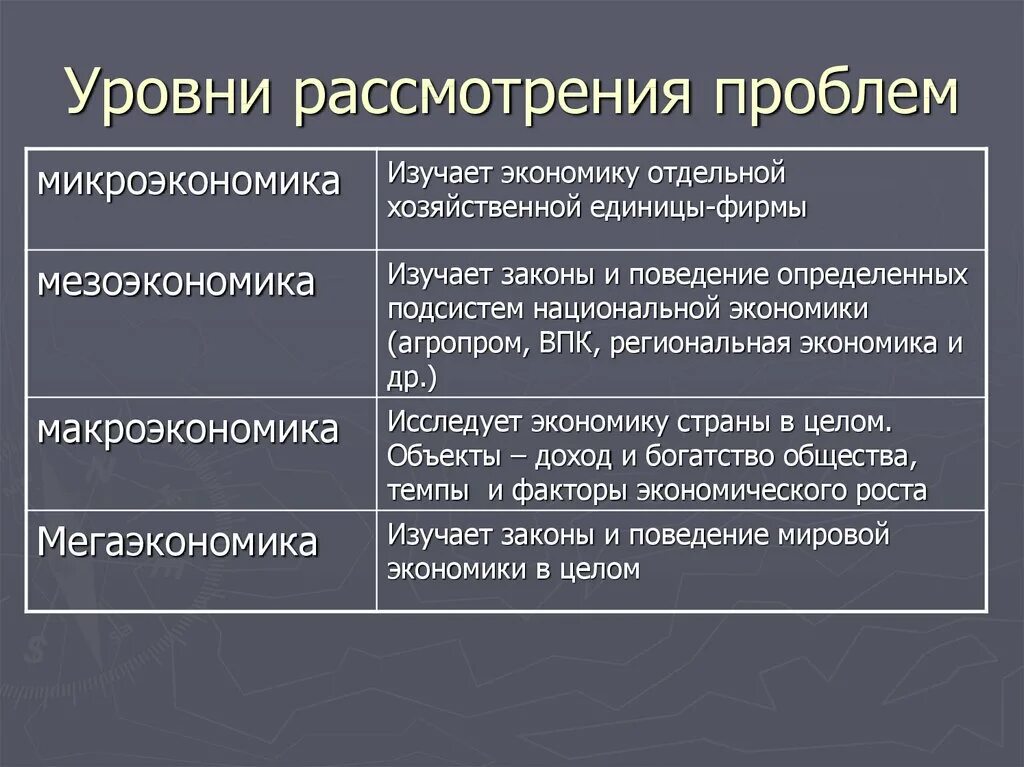 Уровни рассмотрения проблем

| | |
|---|---|
| микроэкономика | Изучает экономику отдельной хозяйственной единицы-фирмы |
| мезоэкономика | Изучает законы и поведение определенных подсистем национальной экономики (агропром, ВПК, региональная экономика и др.) |
| макроэкономика | Исследует экономику страны в целом. Объекты – доход и богатство общества, темпы и факторы экономического роста |
| Мегаэкономика | Изучает законы и поведение мировой экономики в целом |